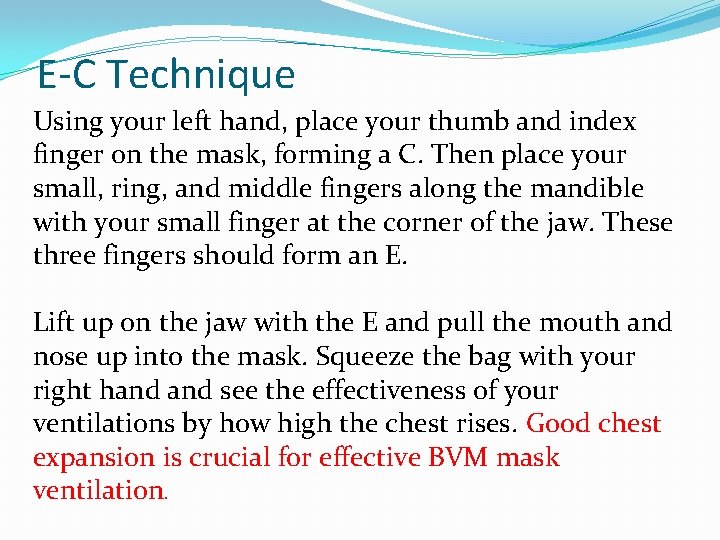 E-C Technique

Using your left hand, place your thumb and index finger on the mask, forming a C. Then place your small, ring, and middle fingers along the mandible with your small finger at the corner of the jaw. These three fingers should form an E.

Lift up on the jaw with the E and pull the mouth and nose up into the mask. Squeeze the bag with your right hand and see the effectiveness of your ventilations by how high the chest rises. Good chest expansion is crucial for effective BVM mask ventilation.